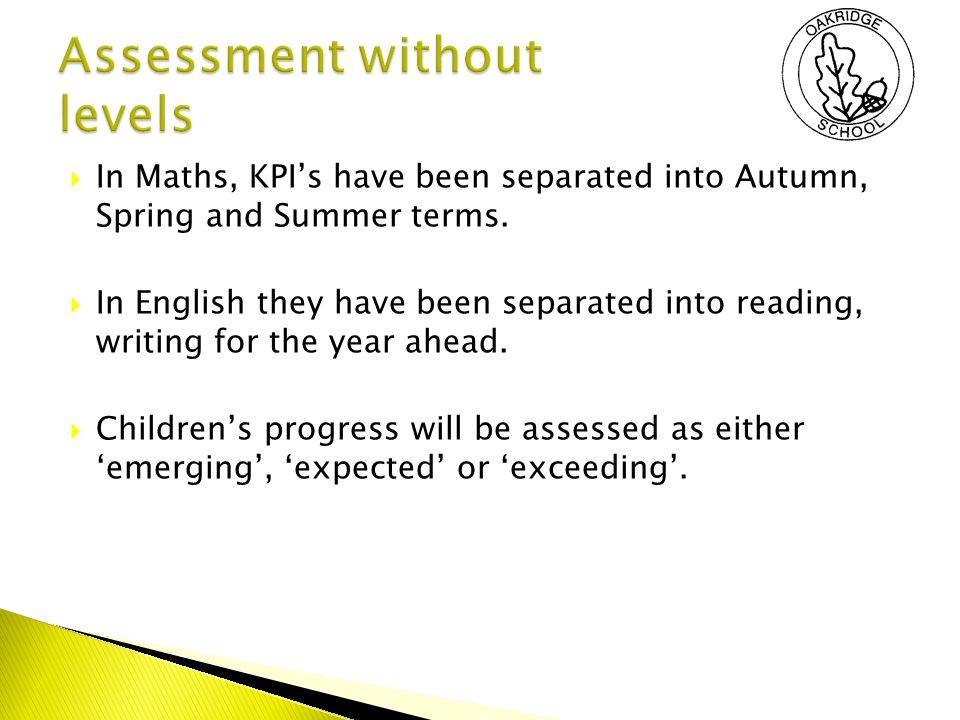 Assessment without levels

OAKRIDGE SCHOOL

In Maths, KPI’s have been separated into Autumn, Spring and Summer terms.

In English they have been separated into reading, writing for the year ahead.

Children’s progress will be assessed as either ‘emerging’, ‘expected’ or ‘exceeding’.